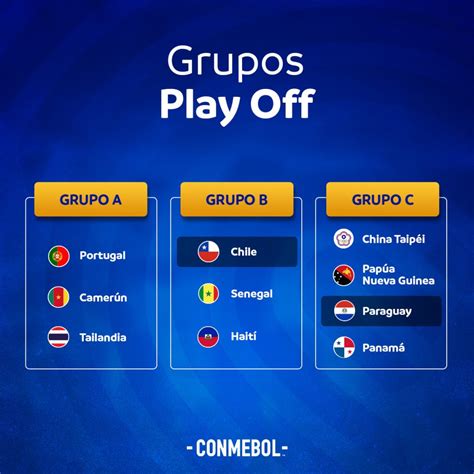 Grupos
Play Off

GRUPO A

Portugal

Camerún

Tailandia

GRUPO B

Chile

Senegal

Haití

GRUPO C

China Taipéi

Papúa
Nueva Guinea

Paraguay

Panamá

-CONMEBOL-